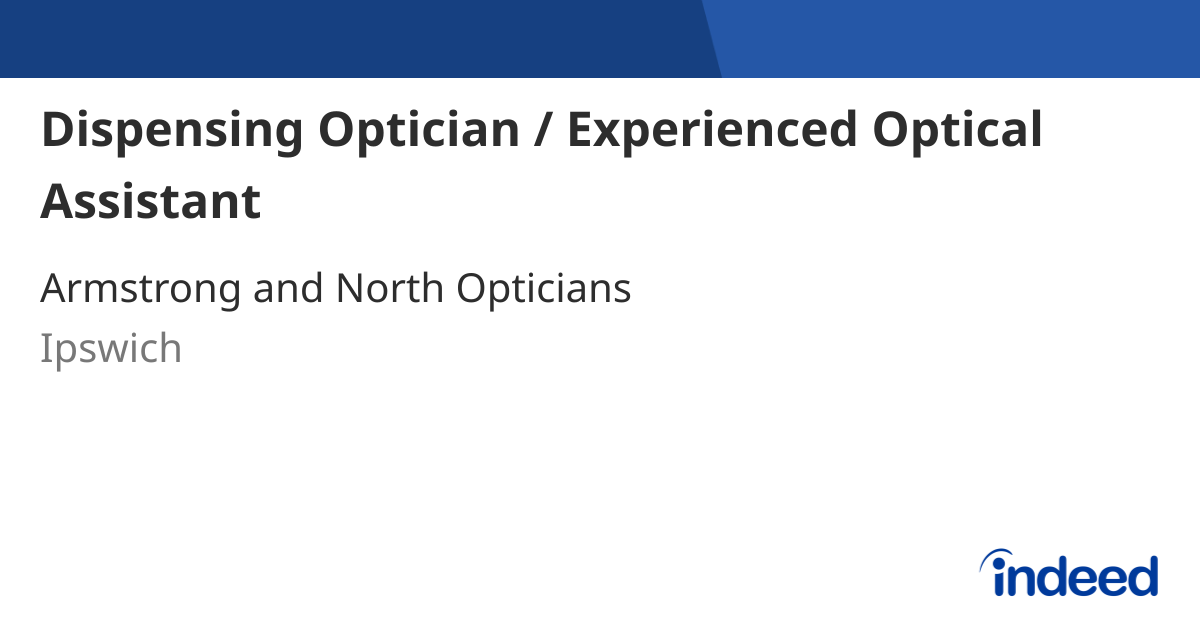 Dispensing Optician / Experienced Optical Assistant

Armstrong and North Opticians

Ipswich

indeed